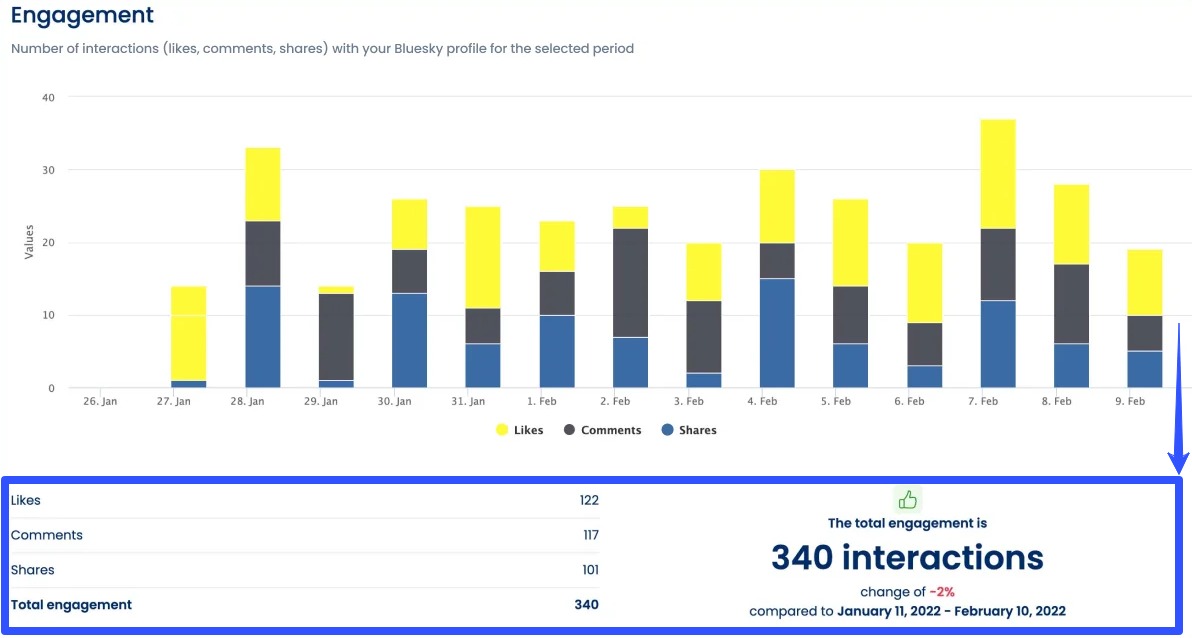 Engagement

Number of interactions (likes, comments, shares) with your Bluesky profile for the selected period

40
30
20
10
0
Values

26. Jan 27. Jan 28. Jan 29. Jan 30. Jan 31. Jan 1. Feb 2. Feb 3. Feb 4. Feb 5. Feb 6. Feb 7. Feb 8. Feb 9. Feb

Likes Comments Shares

| Likes | 122 |
|---|---|
| Comments | 117 |
| Shares | 101 |
| Total engagement | 340 |

The total engagement is

340 interactions

change of -2%

compared to January 11, 2022 - February 10, 2022